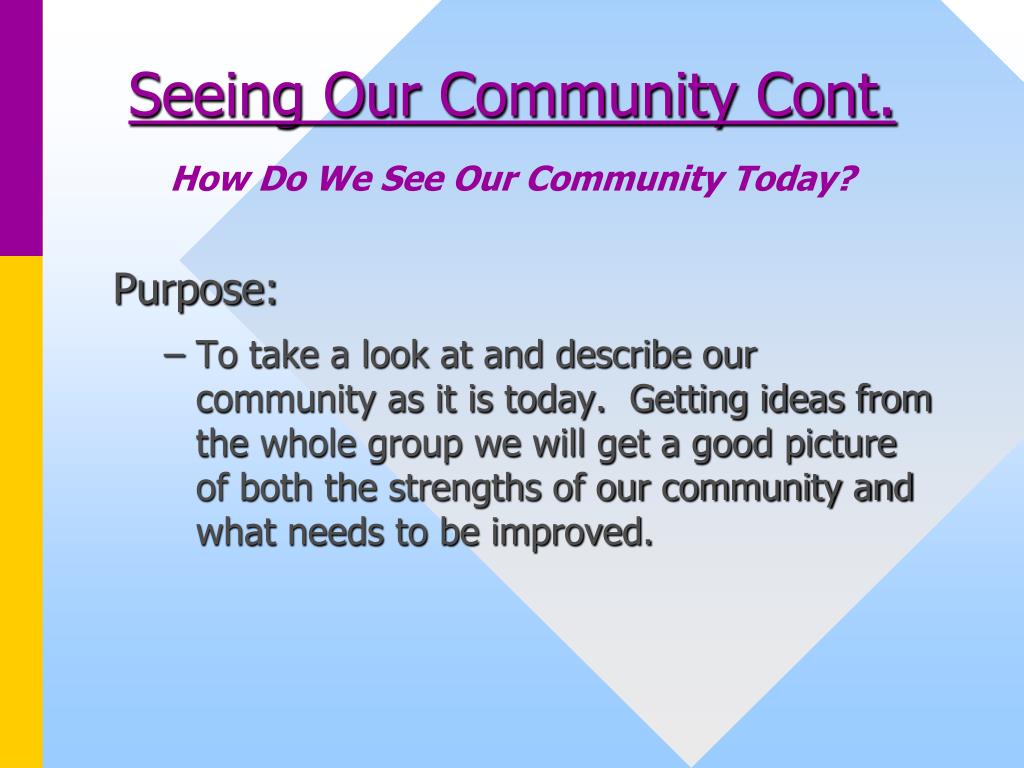 Seeing Our Community Cont.

How Do We See Our Community Today?

Purpose:

– To take a look at and describe our community as it is today.  Getting ideas from the whole group we will get a good picture of both the strengths of our community and what needs to be improved.